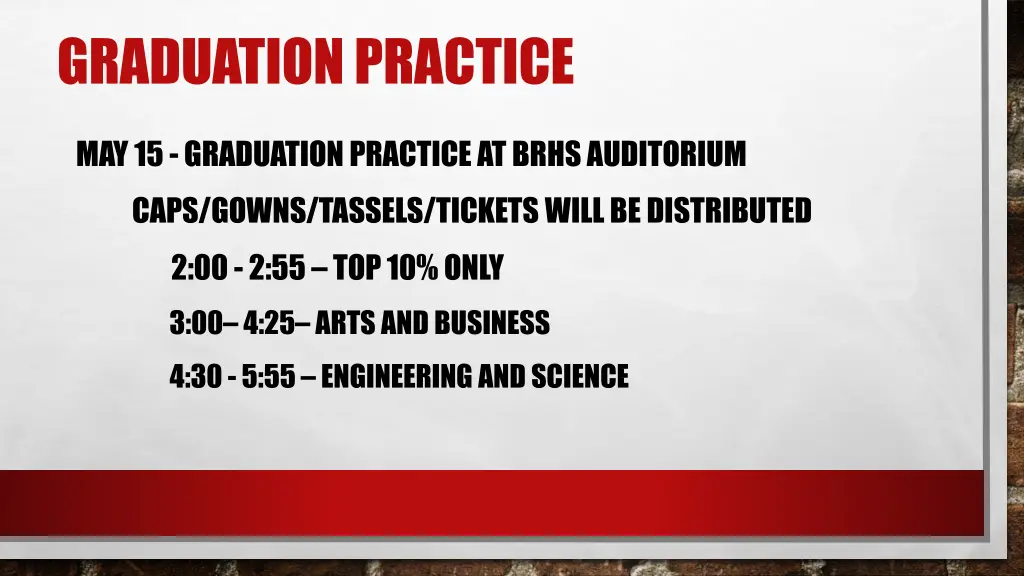 GRADUATION PRACTICE

MAY 15 - GRADUATION PRACTICE AT BRHS AUDITORIUM

CAPS/GOWNS/TASSELS/TICKETS WILL BE DISTRIBUTED

2:00 - 2:55 – TOP 10% ONLY

3:00– 4:25– ARTS AND BUSINESS

4:30 - 5:55 – ENGINEERING AND SCIENCE